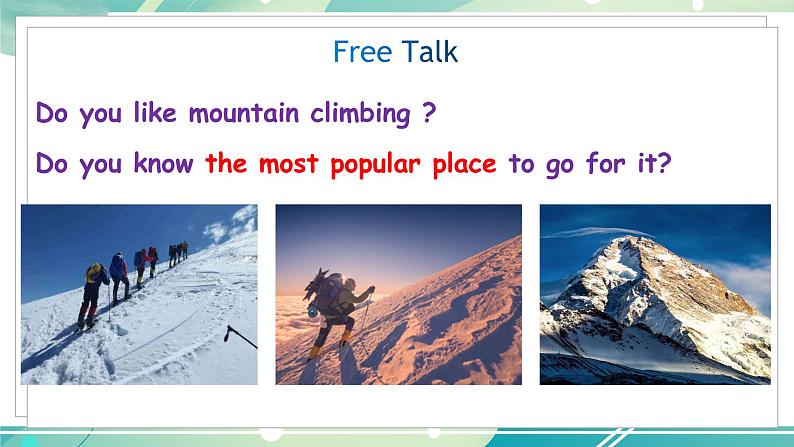 Free Talk

Do you like mountain climbing ?

Do you know the most popular place to go for it?